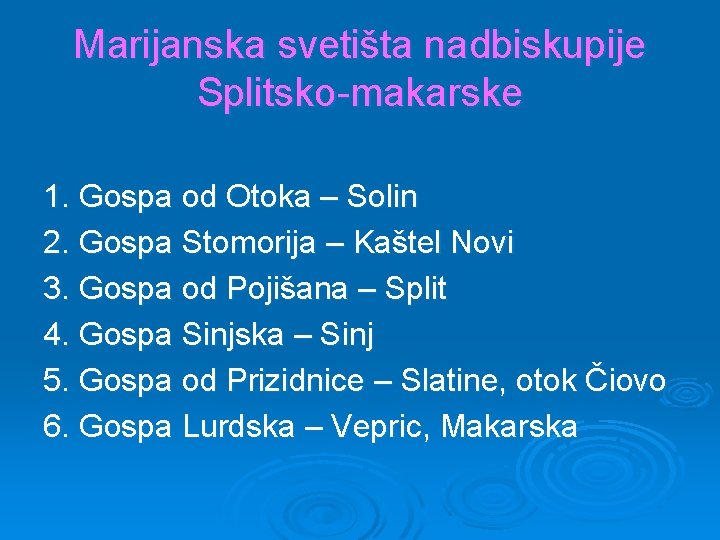 Marijanska svetišta nadbiskupije Splitsko-makarske

1. Gospa od Otoka – Solin
2. Gospa Stomorija – Kaštel Novi
3. Gospa od Pojišana – Split
4. Gospa Sinjska – Sinj
5. Gospa od Prizidnice – Slatine, otok Čiovo
6. Gospa Lurdska – Vepric, Makarska